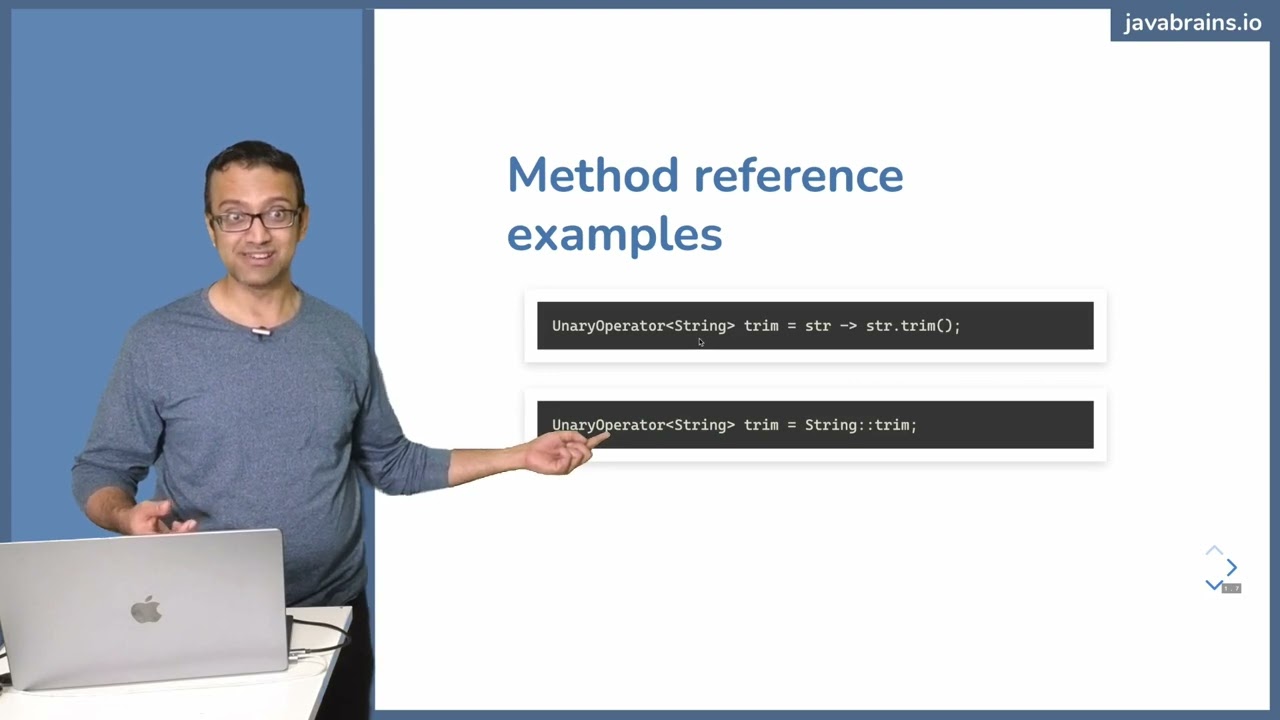 javabrains.io

Method reference examples

UnaryOperator<String> trim = str -> str.trim();

UnaryOperator<String> trim = String::trim;